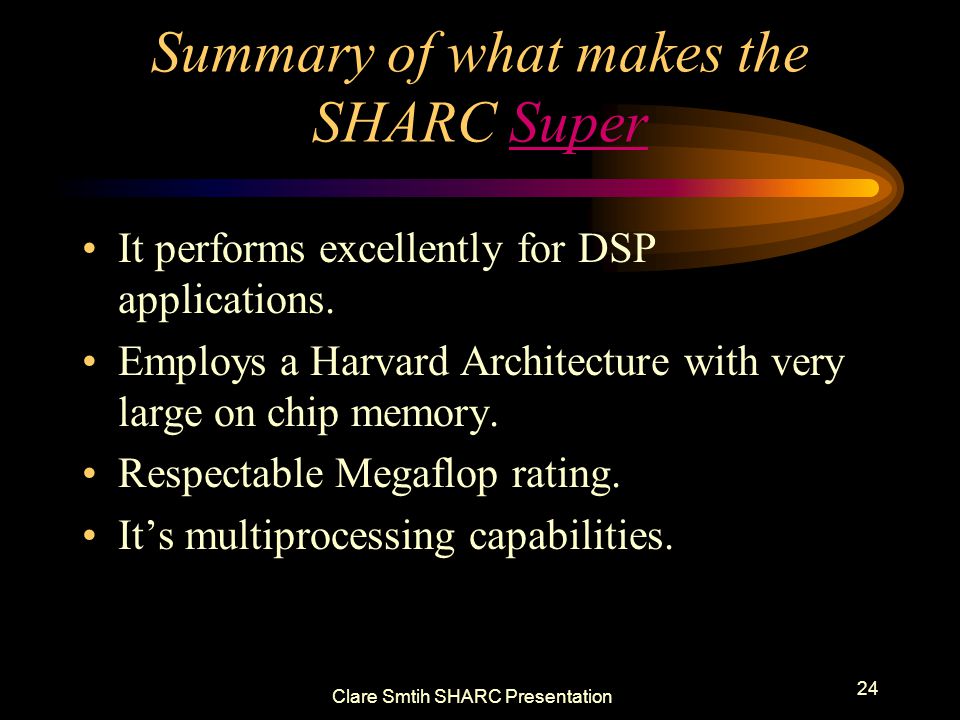 Summary of what makes the SHARC Super

• It performs excellently for DSP applications.
• Employs a Harvard Architecture with very large on chip memory.
• Respectable Megaflop rating.
• It's multiprocessing capabilities.

Clare Smtih SHARC Presentation

24